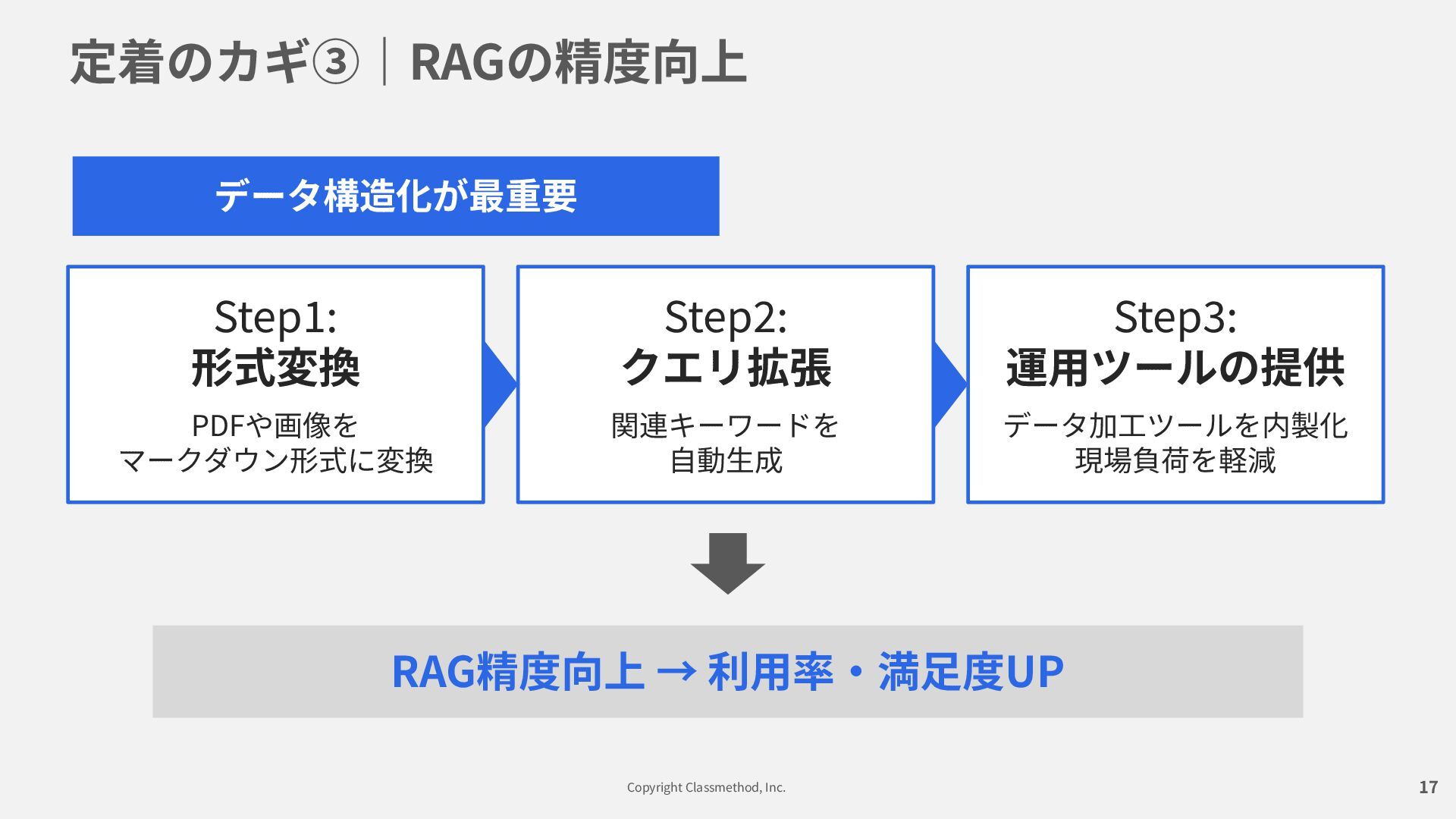 定着のカギ③｜RAGの精度向上

データ構造化が最重要

Step1:
形式変換
PDFや画像を
マークダウン形式に変換

Step2:
クエリ拡張
関連キーワードを
自動生成

Step3:
運用ツールの提供
データ加工ツールを内製化
現場負荷を軽減

RAG精度向上 → 利用率・満足度UP

Copyright Classmethod, Inc.

17